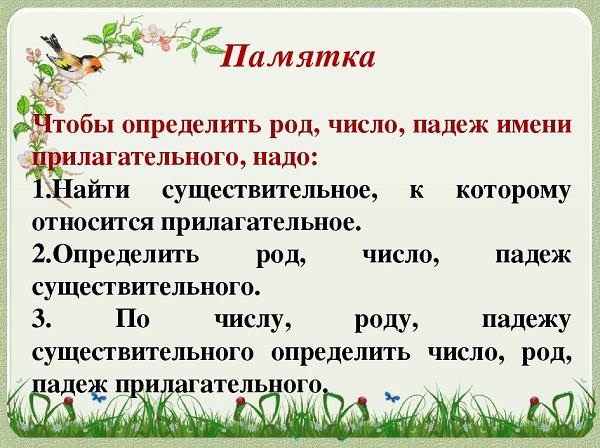 Памятка

Чтобы определить род, число, падеж имени прилагательного, надо:

1.Найти существительное, к которому относится прилагательное.

2.Определить род, число, падеж существительного.

3. По числу, роду, падежу существительного определить число, род, падеж прилагательного.